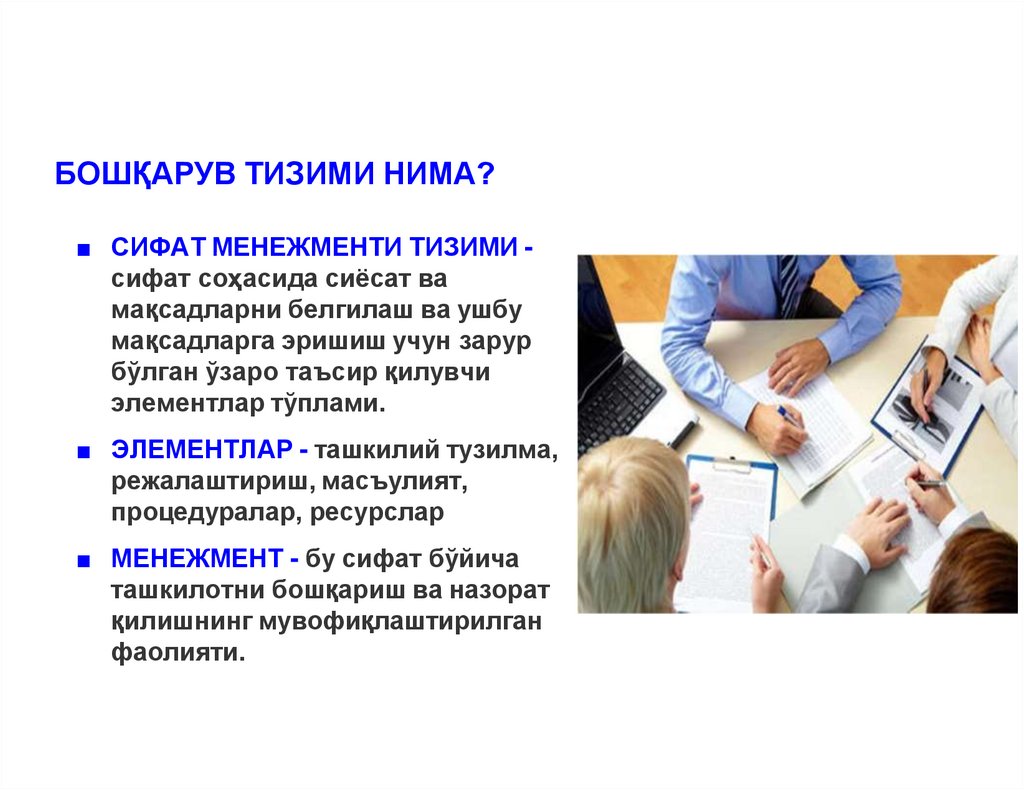 БОШҚАРУВ ТИЗИМИ НИМА?

■ СИФАТ МЕНЕЖМЕНТИ ТИЗИМИ - сифат соҳасида сиёсат ва мақсадларни белгилаш ва ушбу мақсадларга эришиш учун зарур бўлган ўзаро таъсир қилувчи элементлар тўплами.

■ ЭЛЕМЕНТЛАР - ташкилий тузилма, режалаштириш, масъулият, процедуралар, ресурслар

■ МЕНЕЖМЕНТ - бу сифат бўйича ташкилотни бошқариш ва назорат қилишнинг мувофиқлаштирилган фаолияти.